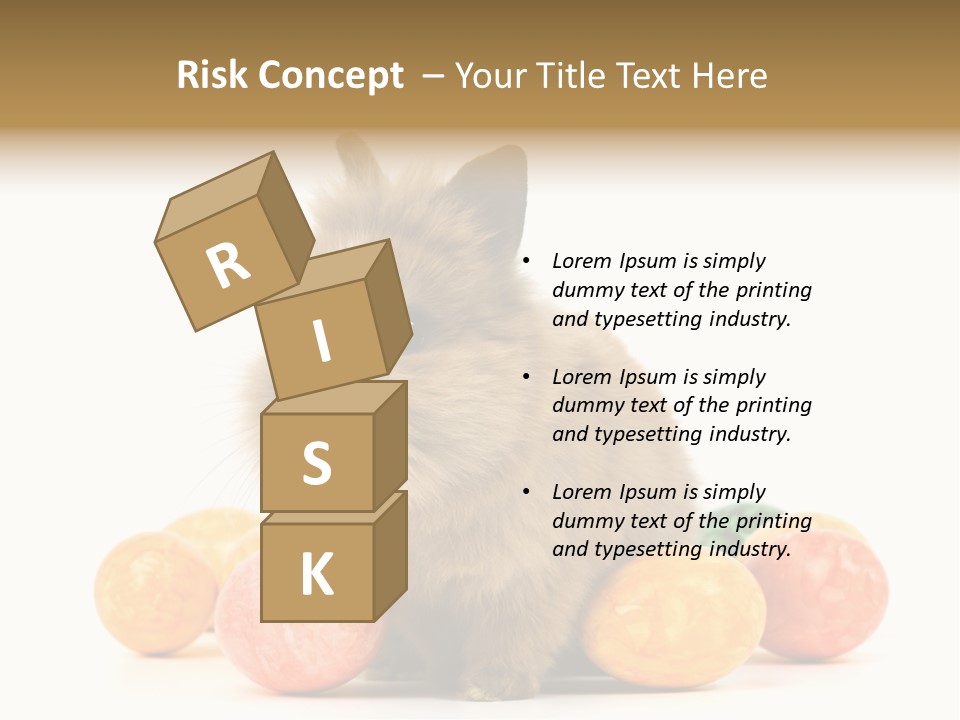 Risk Concept – Your Title Text Here

R
I
S
K

• Lorem Ipsum is simply dummy text of the printing and typesetting industry.

• Lorem Ipsum is simply dummy text of the printing and typesetting industry.

• Lorem Ipsum is simply dummy text of the printing and typesetting industry.